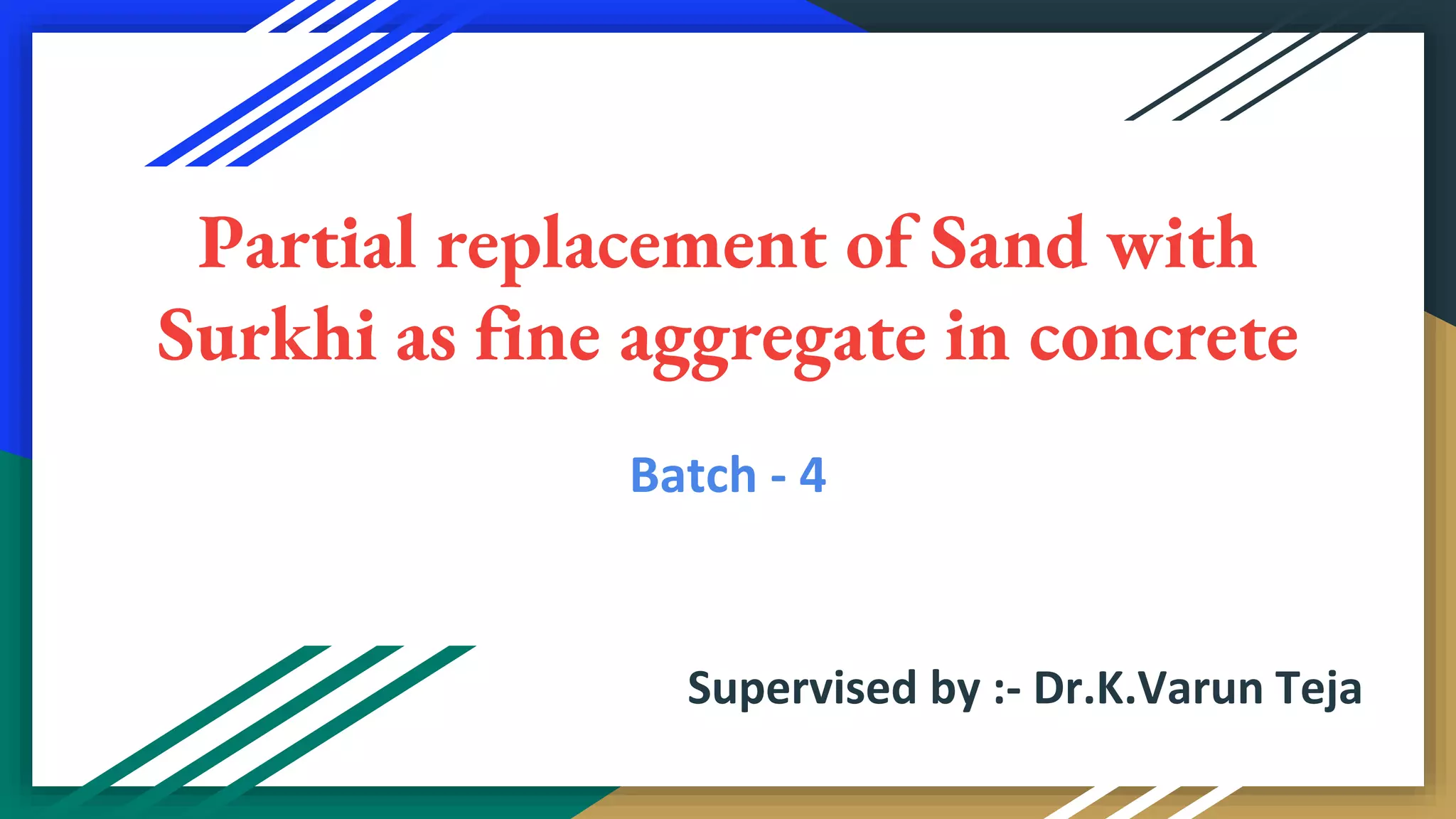 Partial replacement of Sand with Surkhi as fine aggregate in concrete

Batch - 4

Supervised by :- Dr.K.Varun Teja